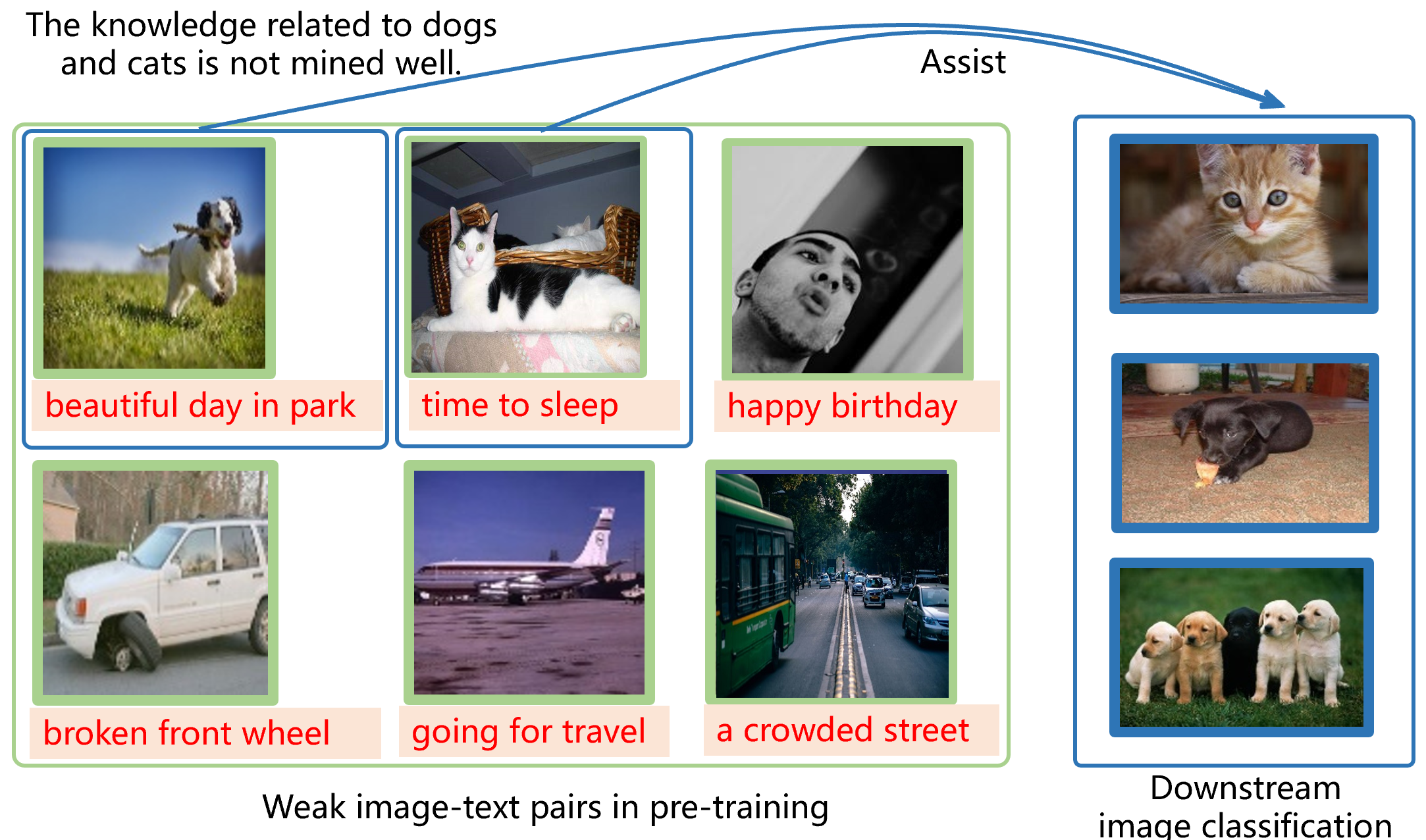 The knowledge related to dogs and cats is not mined well.

Assist

beautiful day in park

time to sleep

happy birthday

broken front wheel

going for travel

a crowded street

Weak image-text pairs in pre-training

Downstream image classification